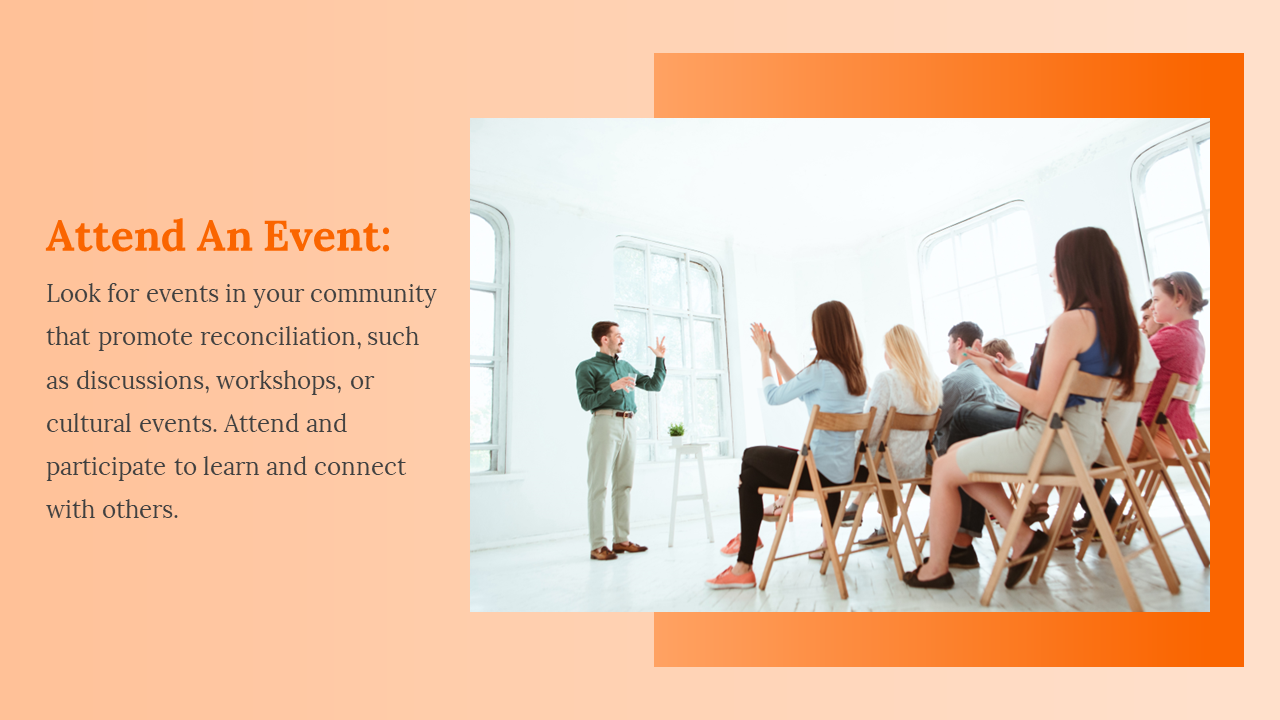 Attend An Event:

Look for events in your community that promote reconciliation, such as discussions, workshops, or cultural events. Attend and participate to learn and connect with others.